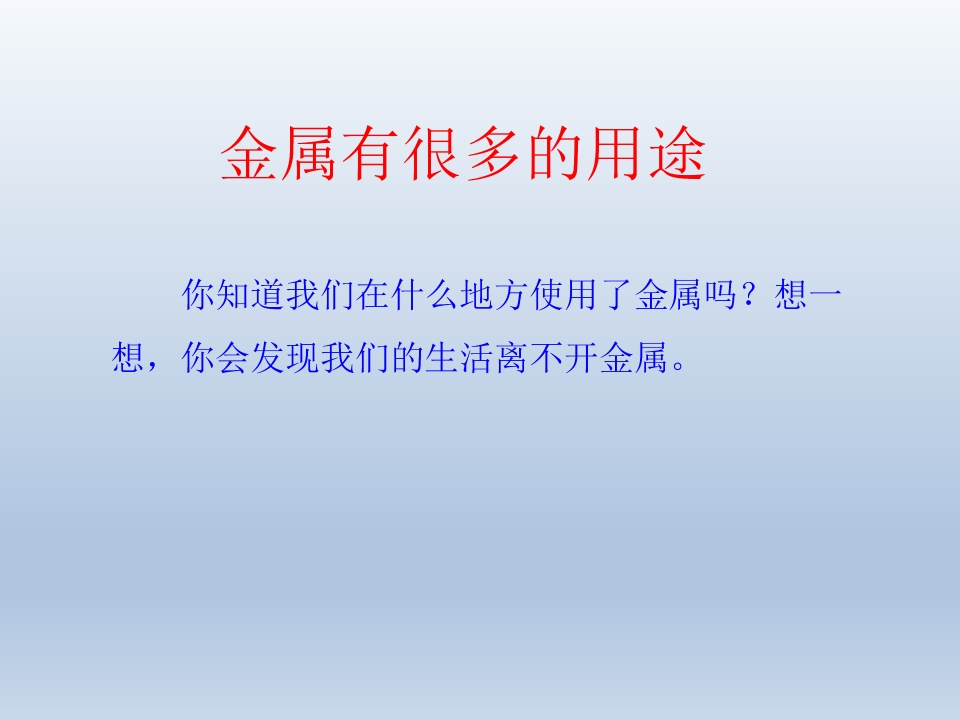 金属有很多的用途

你知道我们在什么地方使用了金属吗？想一想，你会发现我们的生活离不开金属。